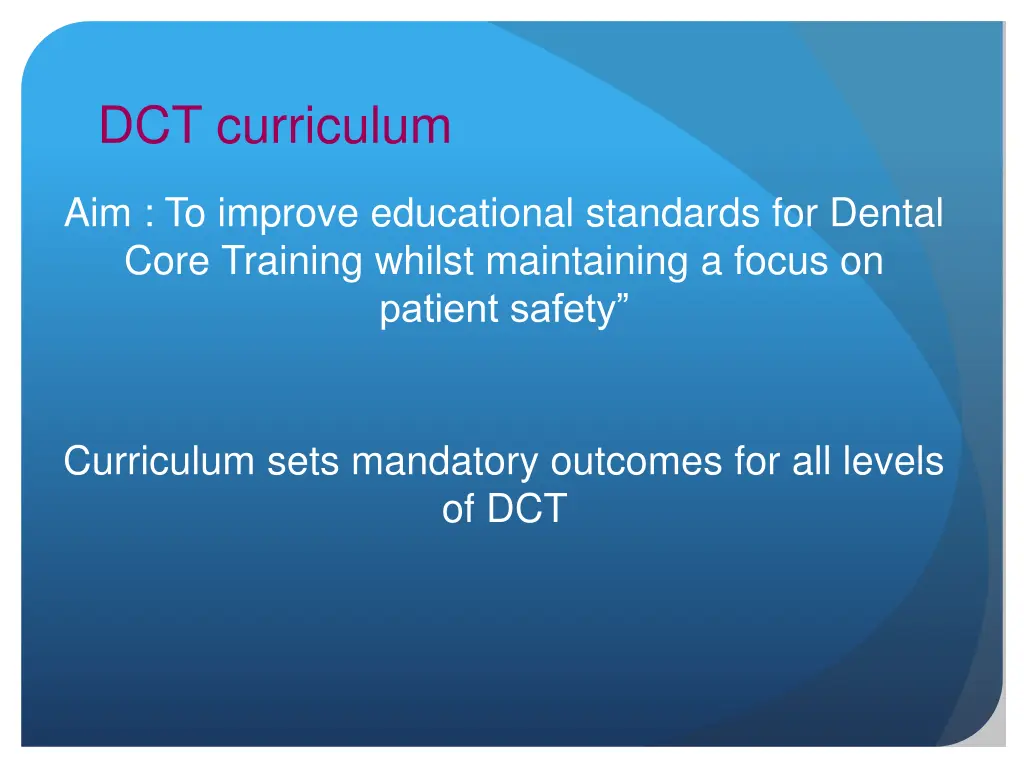 DCT curriculum

Aim : To improve educational standards for Dental Core Training whilst maintaining a focus on patient safety”

Curriculum sets mandatory outcomes for all levels of DCT